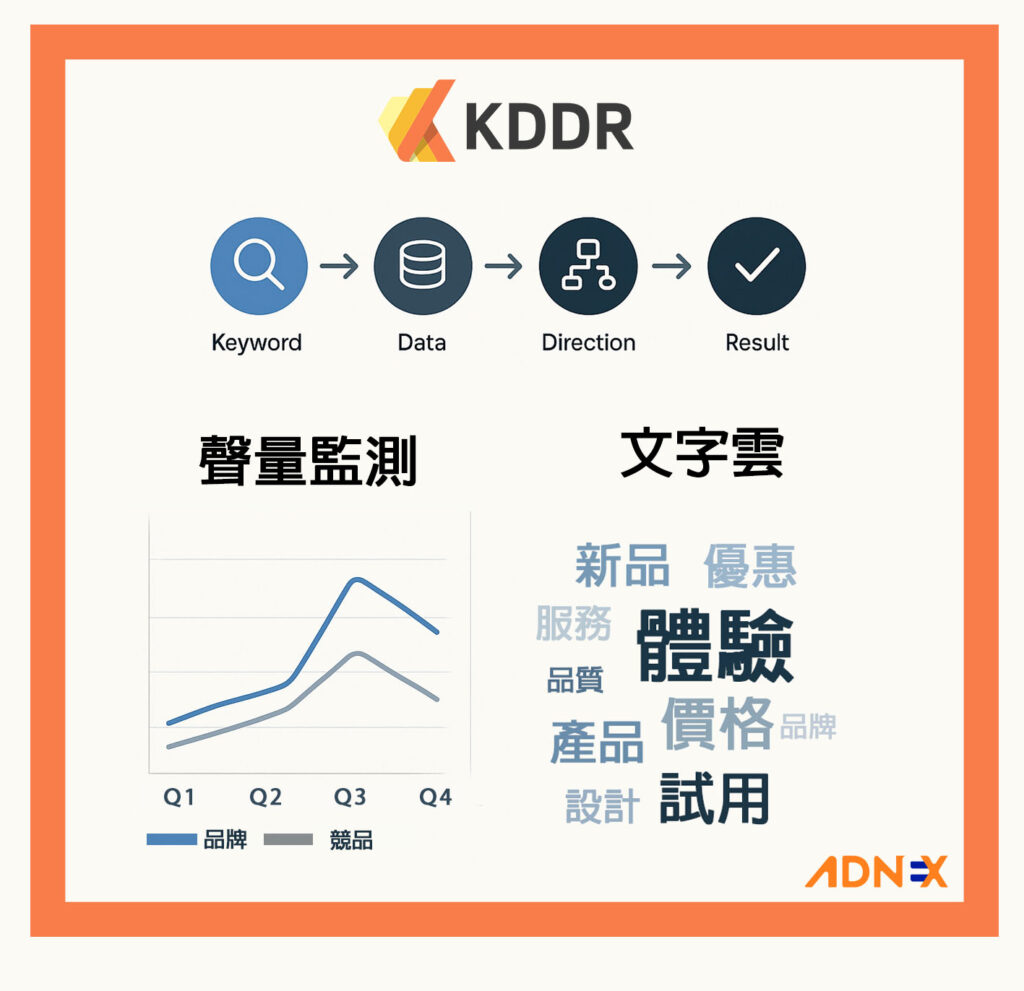 KDDR

Keyword → Data → Direction → Result

聲量監測

Q1 Q2 Q3 Q4

品牌 競品

文字雲

新品 優惠
服務 體驗
品質
產品 價格 品牌
設計 試用

ADNEX